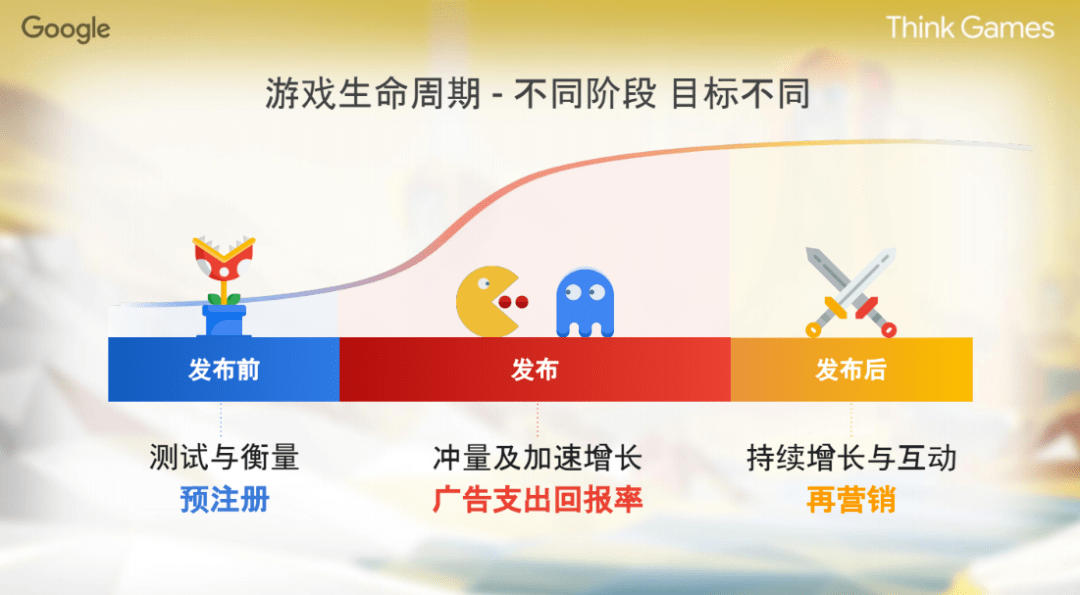 Google

Think Games

游戏生命周期 - 不同阶段 目标不同

发布前

发布

发布后

测试与衡量
预注册

冲量及加速增长
广告支出回报率

持续增长与互动
再营销